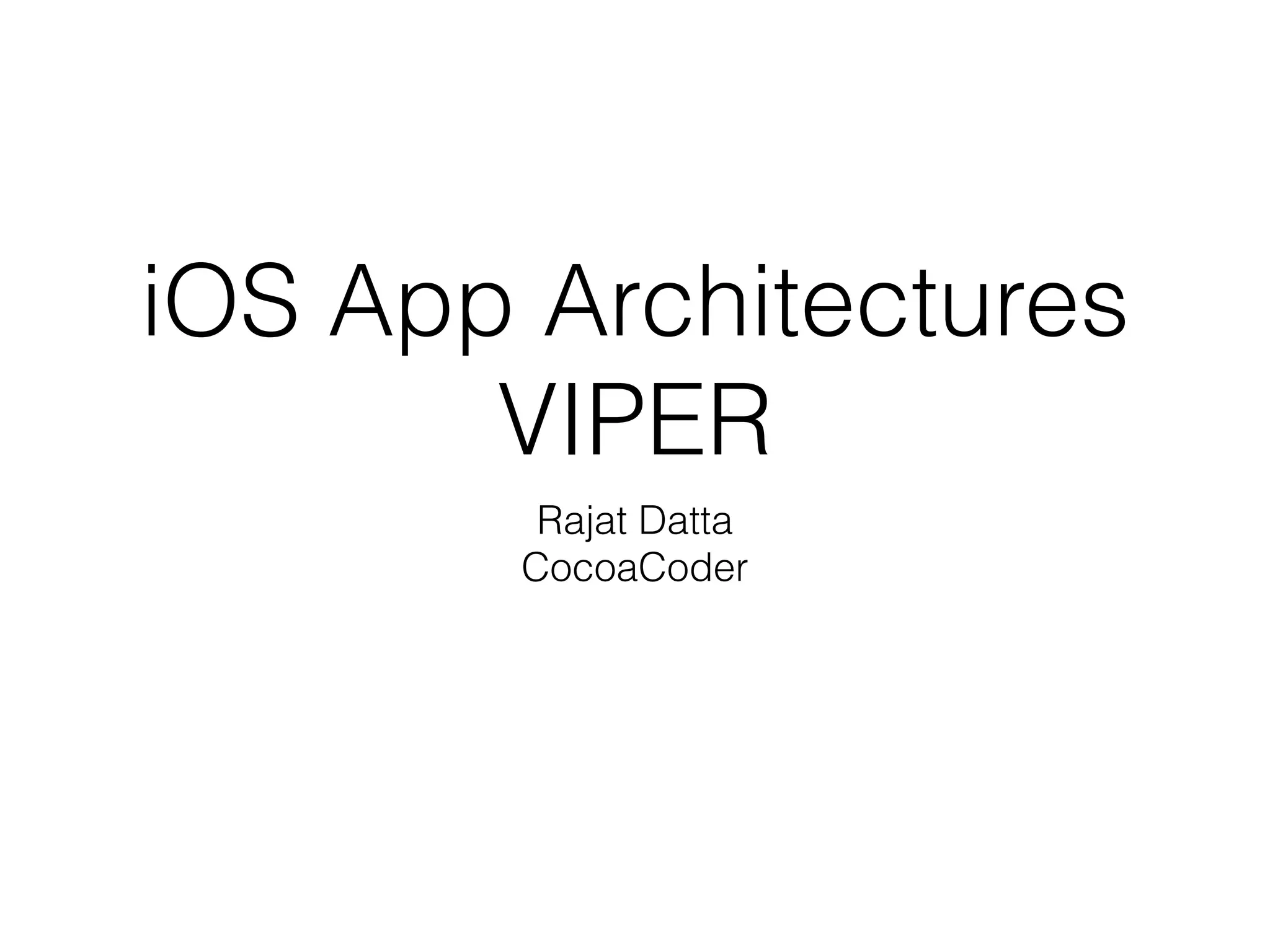 iOS App Architectures
VIPER

Rajat Datta
CocoaCoder